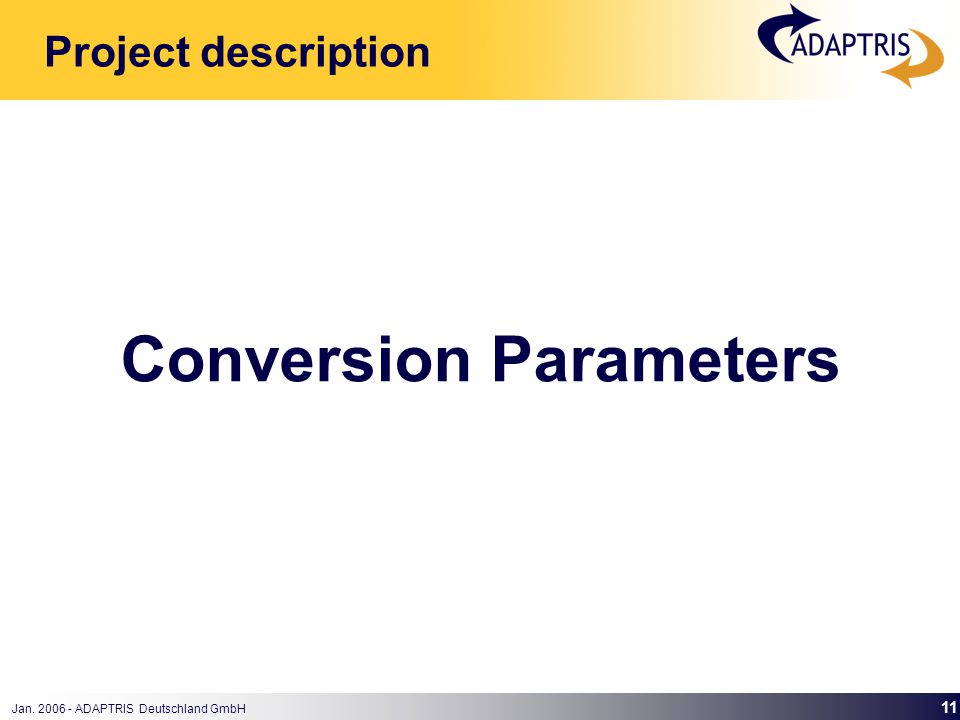 Project description

ADAPTRIS

Conversion Parameters

Jan. 2006 - ADAPTRIS Deutschland GmbH

11